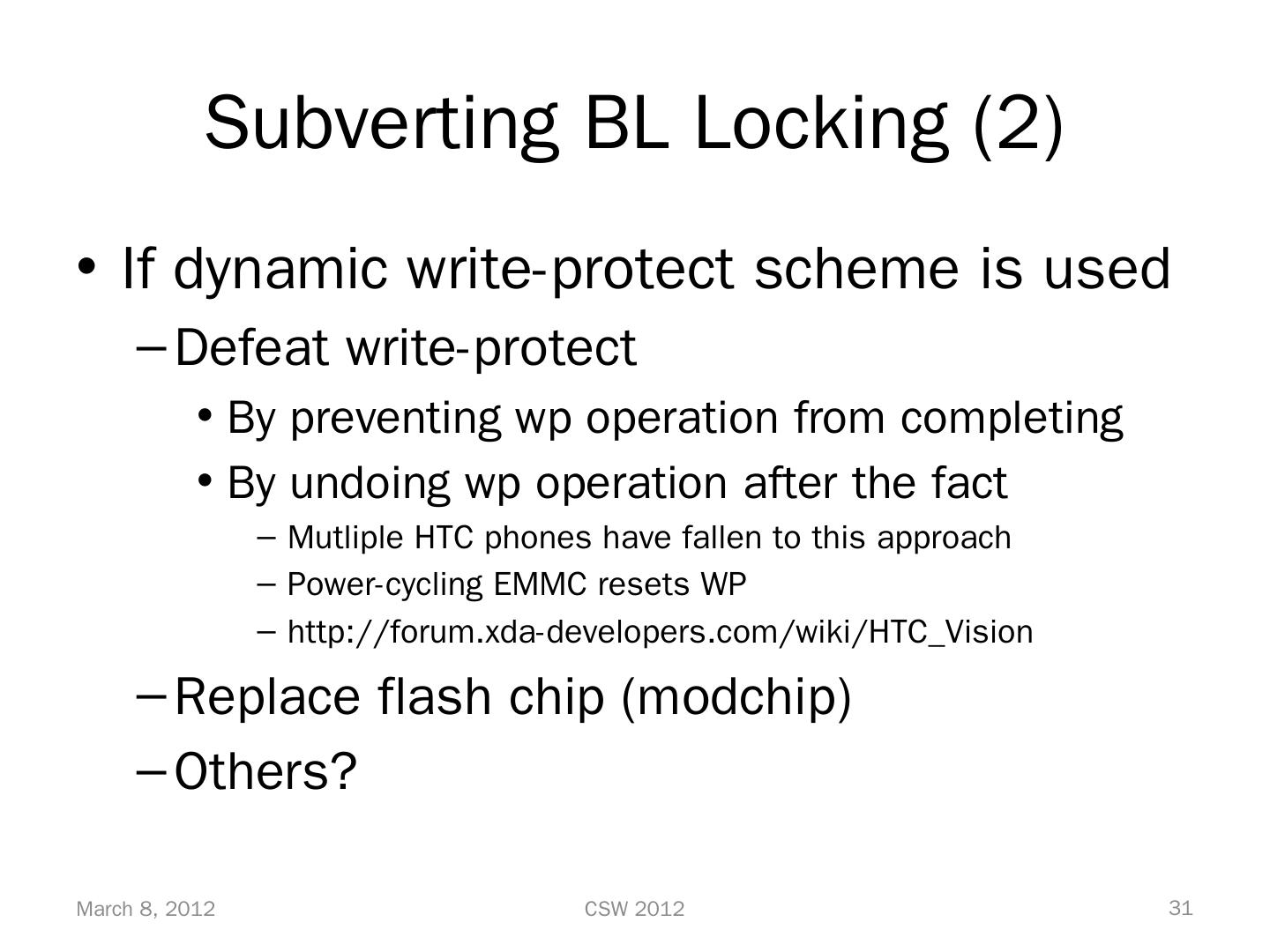 Subverting BL Locking (2)

• If dynamic write-protect scheme is used
– Defeat write-protect
• By preventing wp operation from completing
• By undoing wp operation after the fact
– Mutliple HTC phones have fallen to this approach
– Power-cycling EMMC resets WP
– http://forum.xda-developers.com/wiki/HTC_Vision
– Replace flash chip (modchip)
– Others?

March 8, 2012
CSW 2012
31